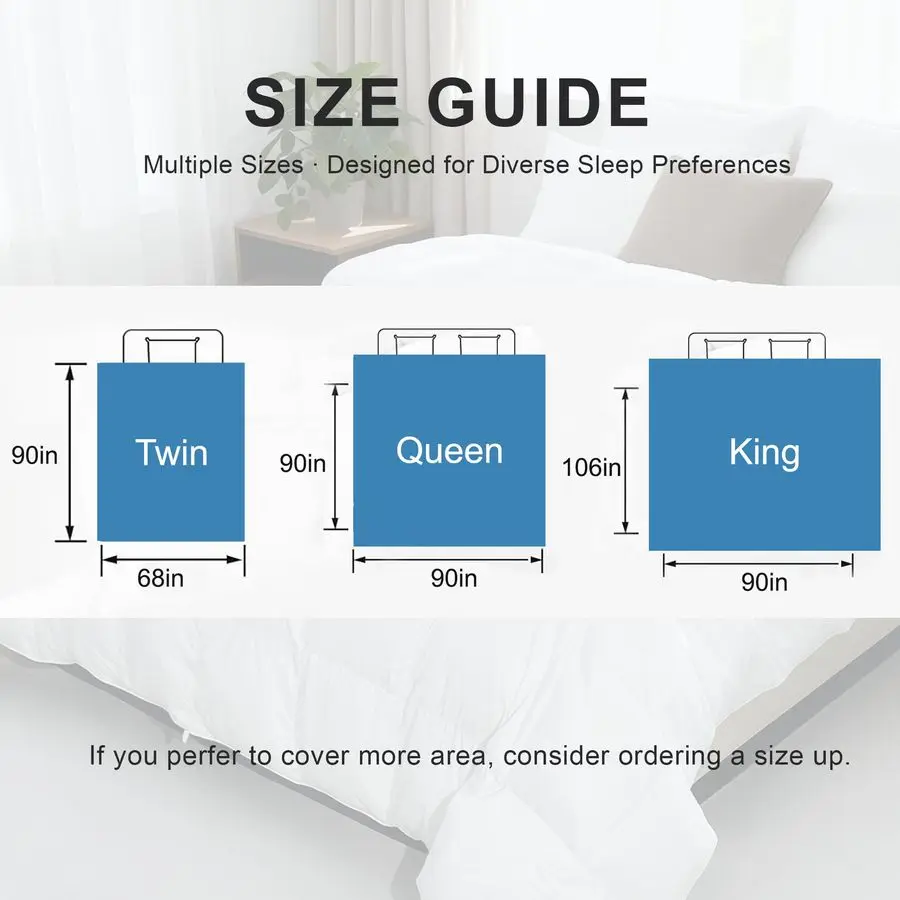 SIZE GUIDE

Multiple Sizes · Designed for Diverse Sleep Preferences

90in
Twin
68in

90in
Queen
90in

106in
King
90in

If you perfer to cover more area, consider ordering a size up.